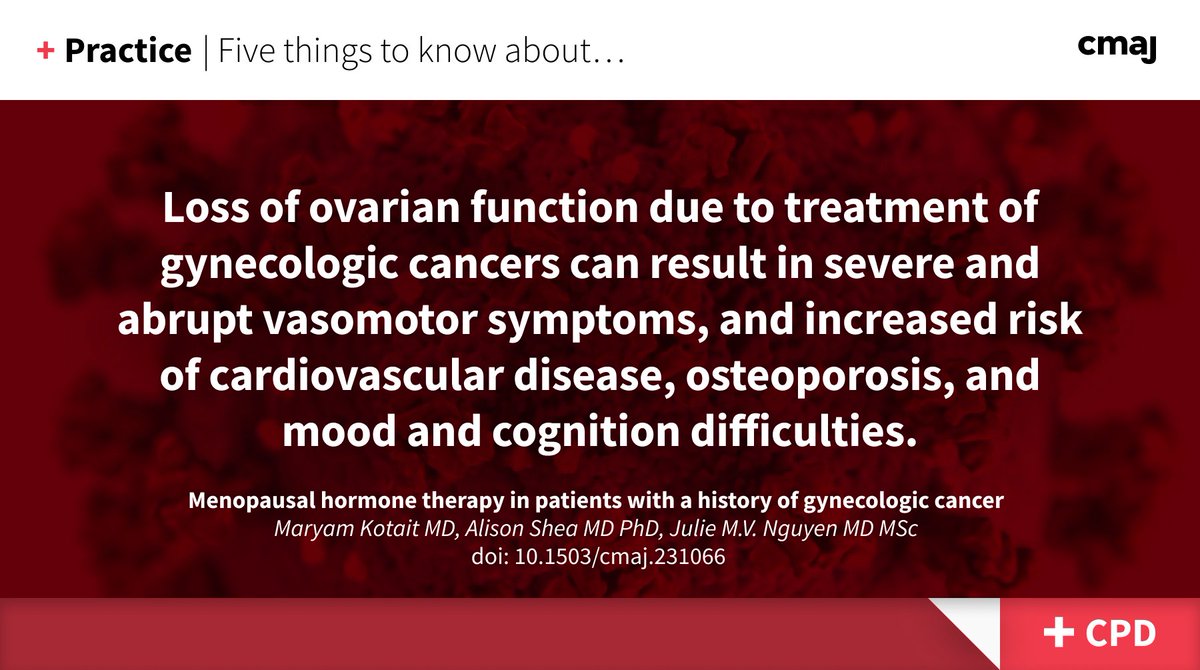 + Practice | Five things to know about…

cmaj

Loss of ovarian function due to treatment of gynecologic cancers can result in severe and abrupt vasomotor symptoms, and increased risk of cardiovascular disease, osteoporosis, and mood and cognition difficulties.

Menopausal hormone therapy in patients with a history of gynecologic cancer
Maryam Kotait MD, Alison Shea MD PhD, Julie M.V. Nguyen MD MSc
doi: 10.1503/cmaj.231066

+ CPD